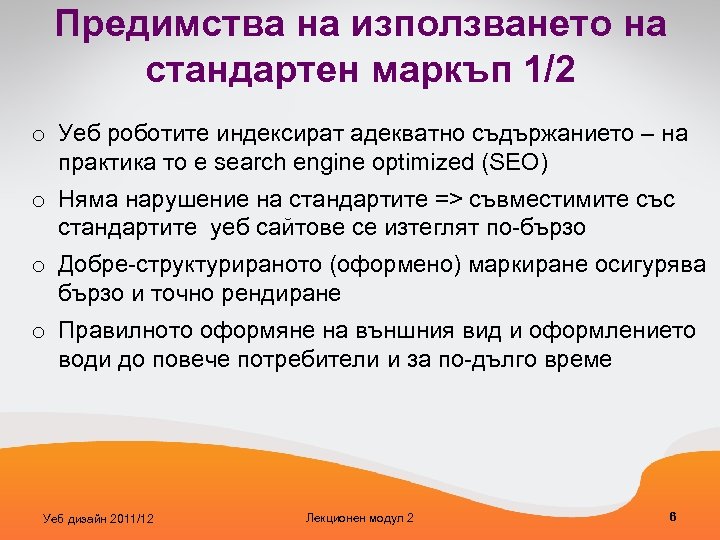 Предимства на използването на стандартен маркъп 1/2

o Уеб роботите индексират адекватно съдържанието – на практика то е search engine optimized (SEO)

o Няма нарушение на стандартите => съвместимите със стандартите  уеб сайтове се изтеглят по-бързо

o Добре-структурираното (оформено) маркиране осигурява бързо и точно рендиране

o Правилното оформяне на външния вид и оформлението води до повече потребители и за по-дълго време

Уеб дизайн 2011/12

Лекционен модул 2

6